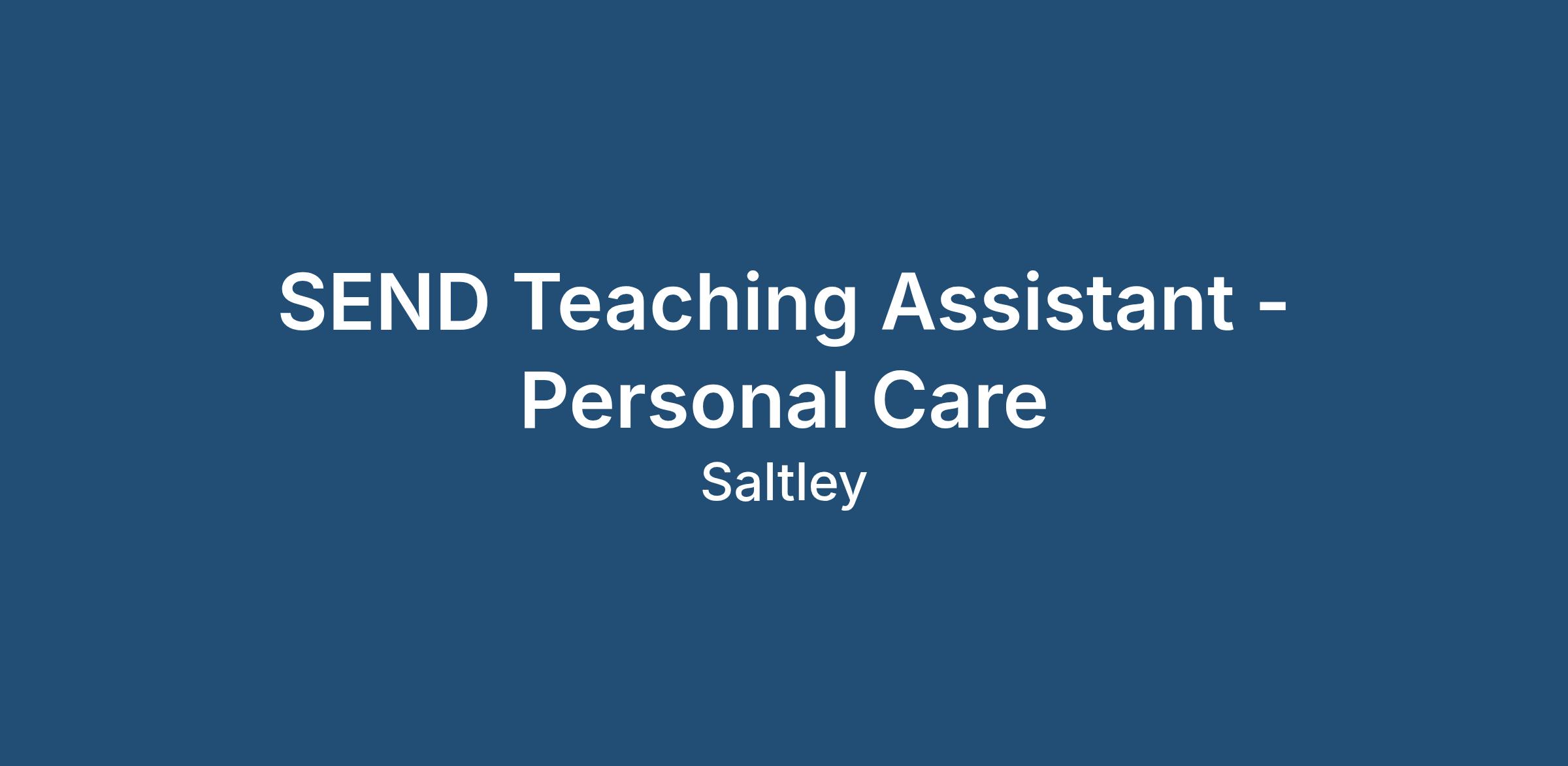 SEND Teaching Assistant - Personal Care

Saltley